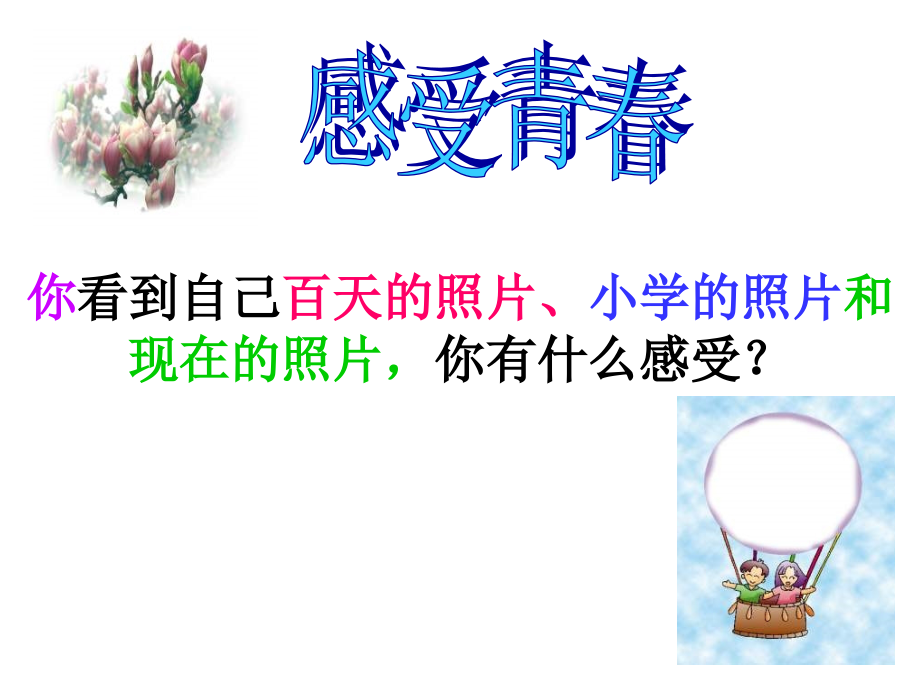 感受青春

你看到自己百天的照片、小学的照片和现在的照片，你有什么感受？